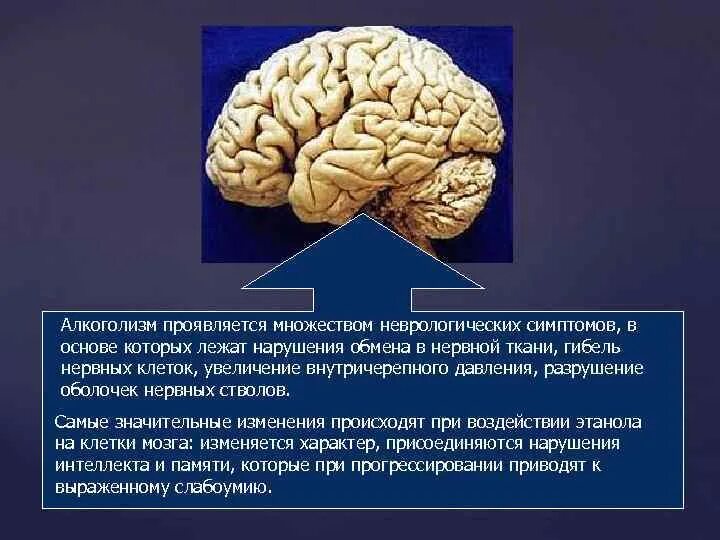 Алкоголизм проявляется множеством неврологических симптомов, в основе которых лежат нарушения обмена в нервной ткани, гибель нервных клеток, увеличение внутричерепного давления, разрушение оболочек нервных стволов.

Самые значительные изменения происходят при воздействии этанола на клетки мозга: изменяется характер, присоединяются нарушения интеллекта и памяти, которые при прогрессировании приводят к выраженному слабоумию.